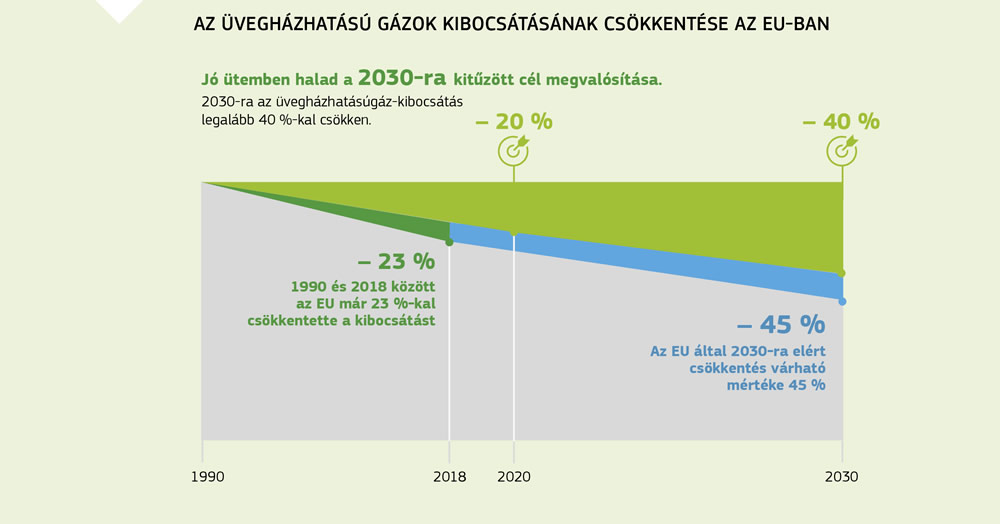 AZ ÜVEGHÁZHATÁSÚ GÁZOK KIBOCSÁTÁSÁNAK CSÖKKENTÉSE AZ EU-BAN

Jó ütemben halad a 2030-ra kitűzött cél megvalósítása.
2030-ra az üvegházhatásúgáz-kibocsátás legalább 40 %-kal csökken.

– 20 %

– 40 %

– 23 %
1990 és 2018 között az EU már 23 %-kal csökkentette a kibocsátást

– 45 %
Az EU által 2030-ra elért csökkentés várható mértéke 45 %

1990
2018
2020
2030